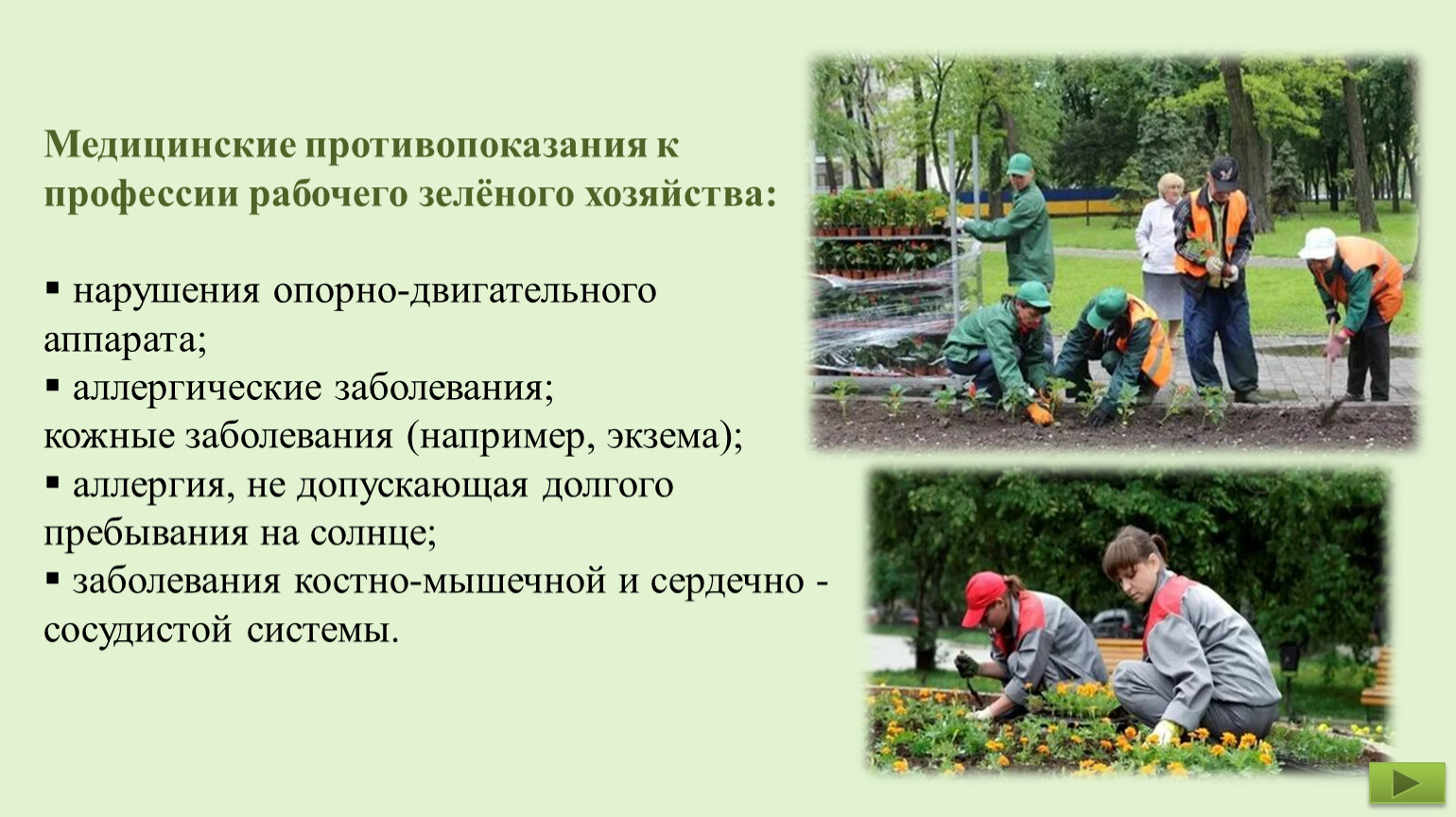 Медицинские противопоказания к профессии рабочего зелёного хозяйства:

▪ нарушения опорно-двигательного аппарата;
▪ аллергические заболевания; кожные заболевания (например, экзема);
▪ аллергия, не допускающая долгого пребывания на солнце;
▪ заболевания костно-мышечной и сердечно - сосудистой системы.